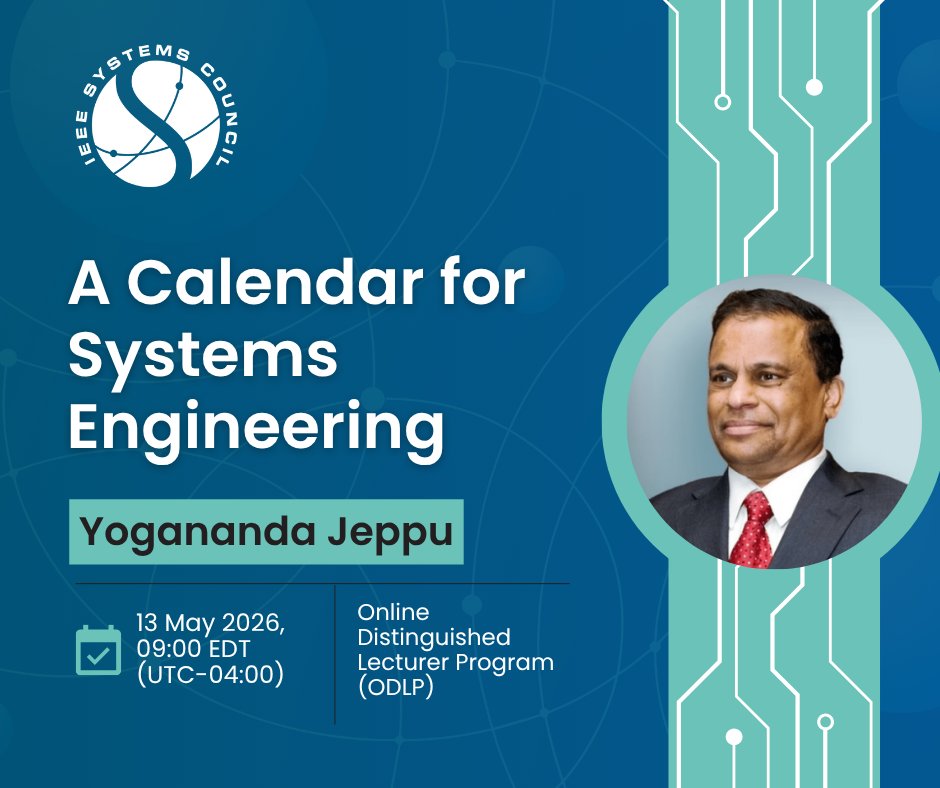 IEEE SYSTEMS COUNCIL

A Calendar for Systems Engineering

Yogananda Jeppu

13 May 2026, 09:00 EDT (UTC-04:00)

Online Distinguished Lecturer Program (ODLP)